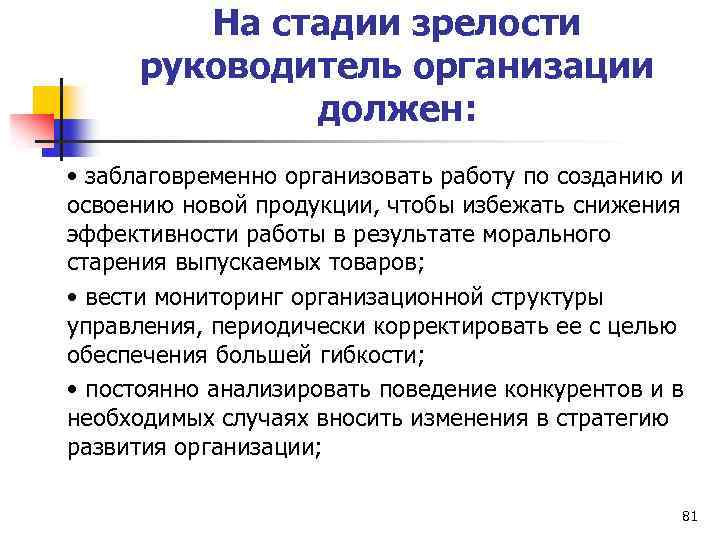 На стадии зрелости руководитель организации должен:

• заблаговременно организовать работу по созданию и освоению новой продукции, чтобы избежать снижения эффективности работы в результате морального старения выпускаемых товаров;

• вести мониторинг организационной структуры управления, периодически корректировать ее с целью обеспечения большей гибкости;

• постоянно анализировать поведение конкурентов и в необходимых случаях вносить изменения в стратегию развития организации;

81